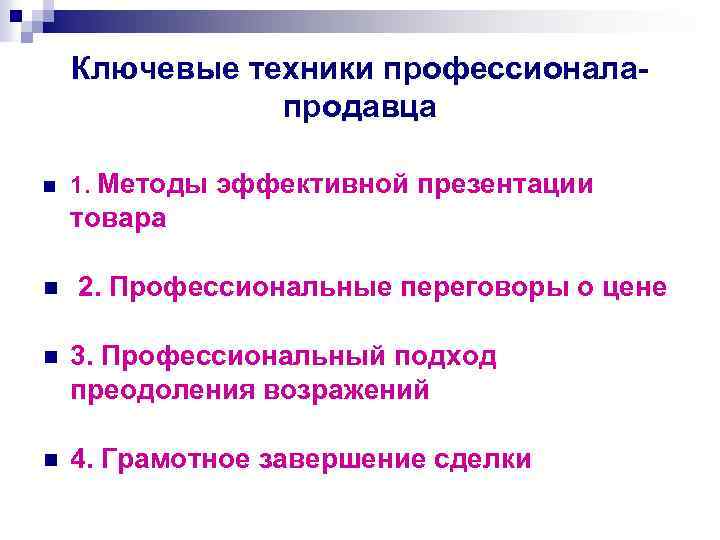 Ключевые техники профессионала-продавца

1. Методы эффективной презентации товара

2. Профессиональные переговоры о цене

3. Профессиональный подход преодоления возражений

4. Грамотное завершение сделки